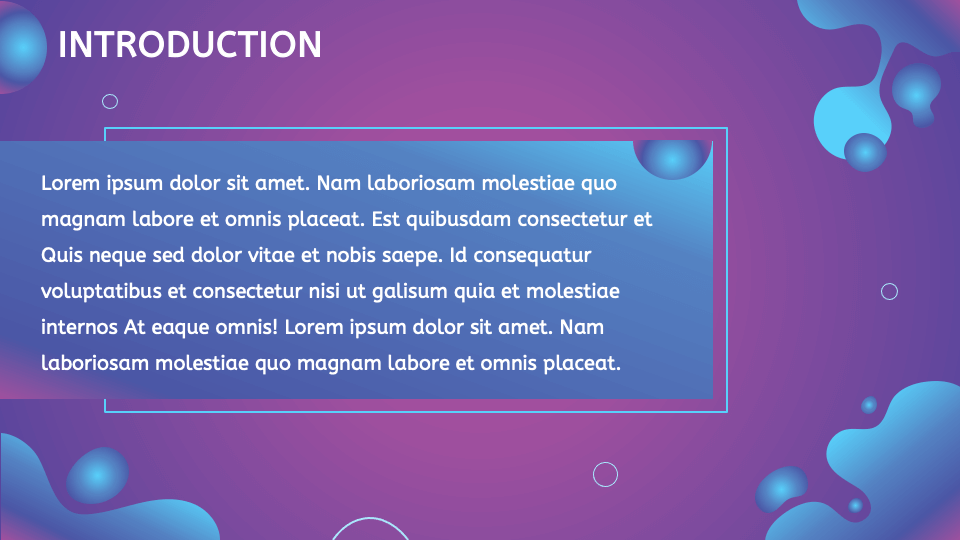 INTRODUCTION

Lorem ipsum dolor sit amet. Nam laboriosam molestiae quo magnam labore et omnis placeat. Est quibusdam consectetur et Quis neque sed dolor vitae et nobis saepe. Id consequatur voluptatibus et consectetur nisi ut galisum quia et molestiae internos At eaque omnis! Lorem ipsum dolor sit amet. Nam laboriosam molestiae quo magnam labore et omnis placeat.